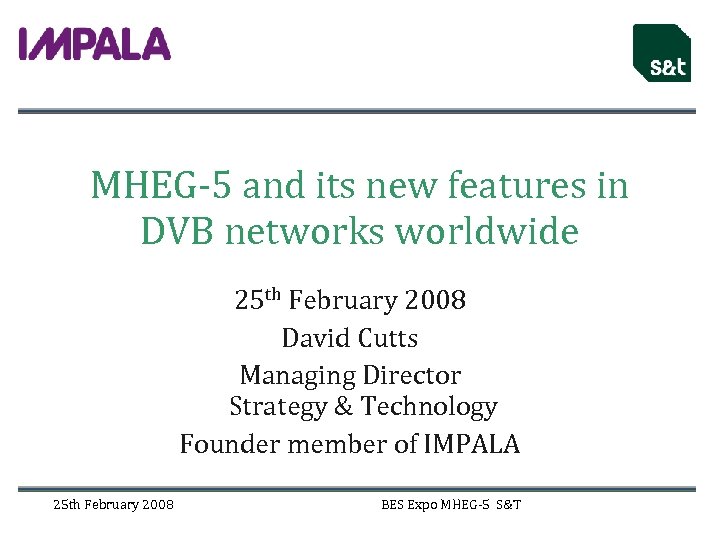 IMPALA

s&t

MHEG-5 and its new features in DVB networks worldwide

25$^{th}$ February 2008

David Cutts

Managing Director
Strategy & Technology

Founder member of IMPALA

25th February 2008

BES Expo MHEG-5 S&T